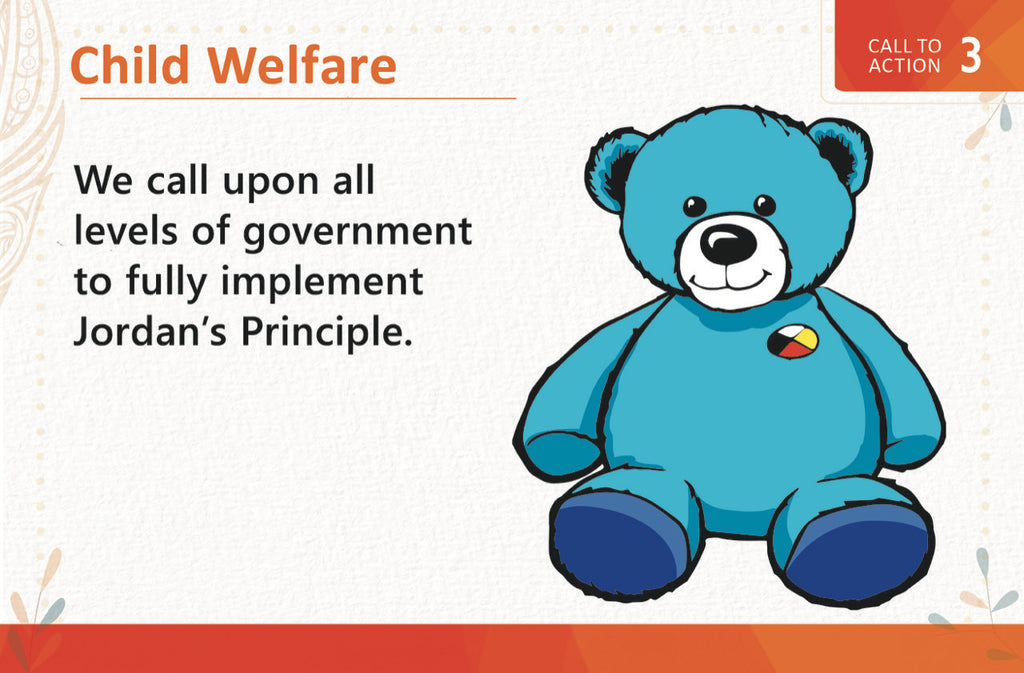 Child Welfare

CALL TO ACTION 3

We call upon all levels of government to fully implement Jordan's Principle.